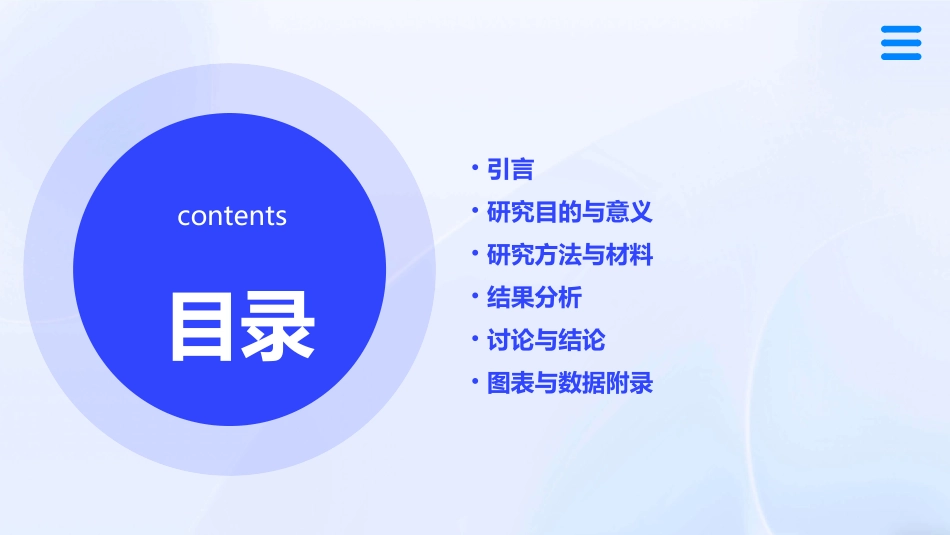 contents

目录

• 引言
• 研究目的与意义
• 研究方法与材料
• 结果分析
• 讨论与结论
• 图表与数据附录